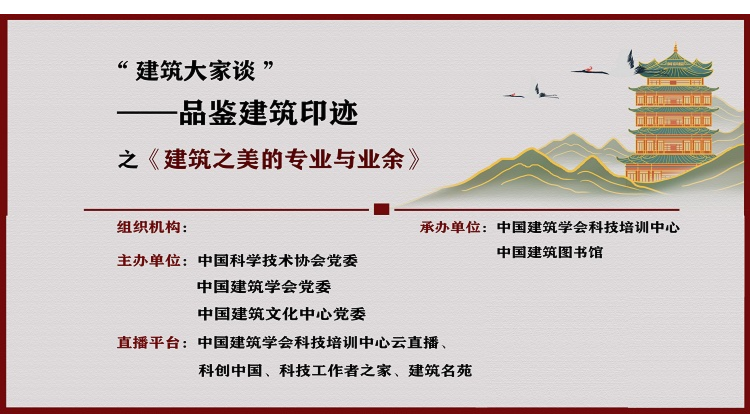 “ 建筑大家谈 ”

——品鉴建筑印迹

之《建筑之美的专业与业余》

组织机构：

主办单位：中国科学技术协会党委
中国建筑学会党委
中国建筑文化中心党委

直播平台：中国建筑学会科技培训中心云直播、科创中国、科技工作者之家、建筑名苑

承办单位：中国建筑学会科技培训中心
中国建筑图书馆